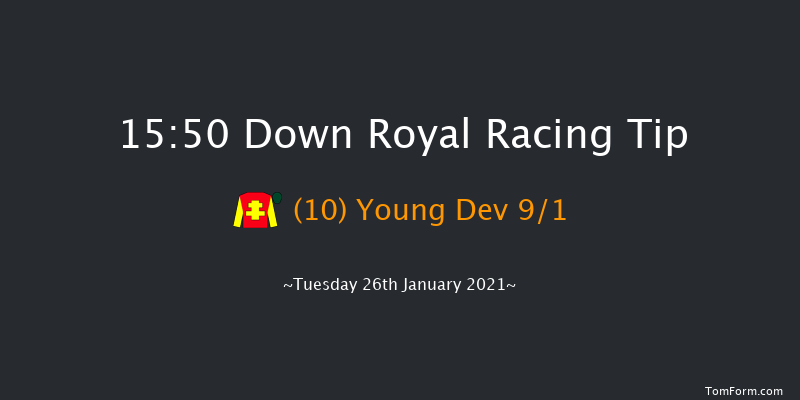 15:50 Down Royal Racing Tip

(10) Young Dev 9/1

~Tuesday 26th January 2021~

TomForm.com